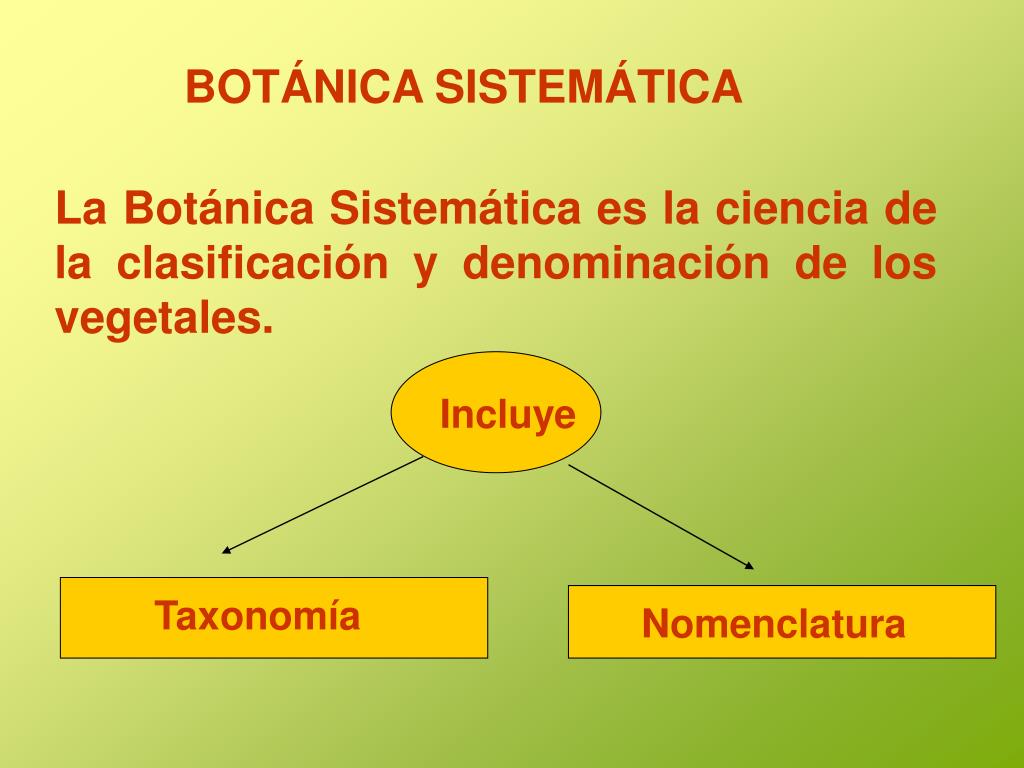 BOTÁNICA SISTEMÁTICA

La Botánica Sistemática es la ciencia de la clasificación y denominación de los vegetales.

Incluye

Taxonomía

Nomenclatura